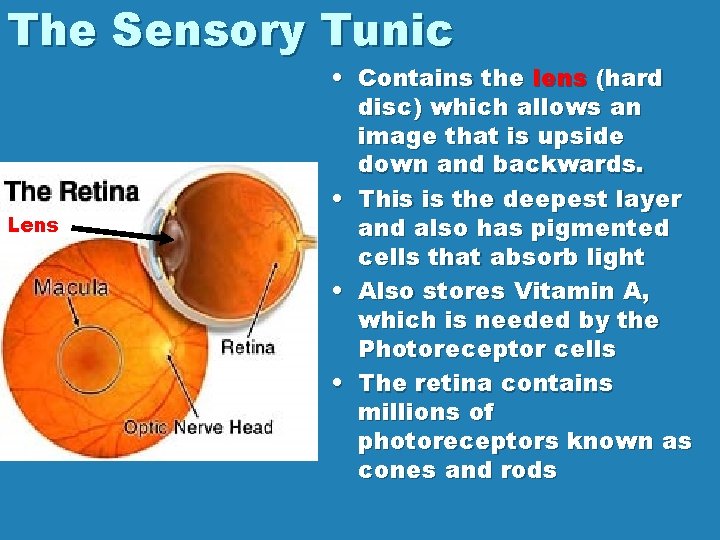 The Sensory Tunic

The Retina

Lens

Macula

Retina

Optic Nerve Head

• Contains the lens (hard disc) which allows an image that is upside down and backwards.
• This is the deepest layer and also has pigmented cells that absorb light
• Also stores Vitamin A, which is needed by the Photoreceptor cells
• The retina contains millions of photoreceptors known as cones and rods